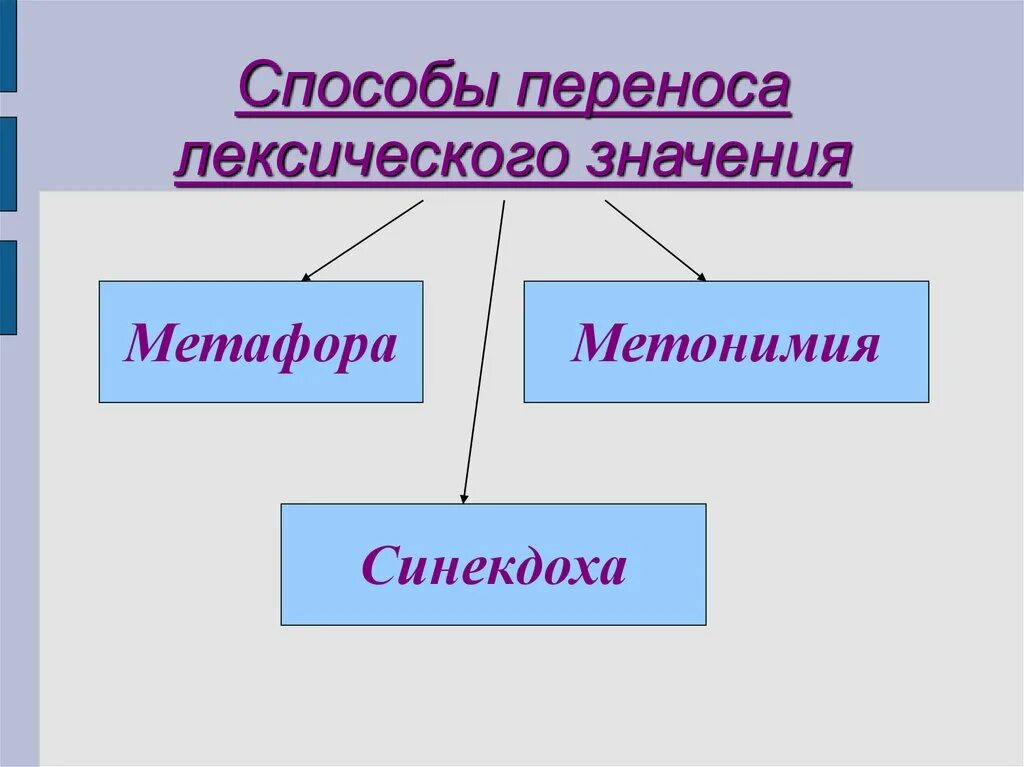 Способы переноса лексического значения

Метафора

Метонимия

Синекдоха